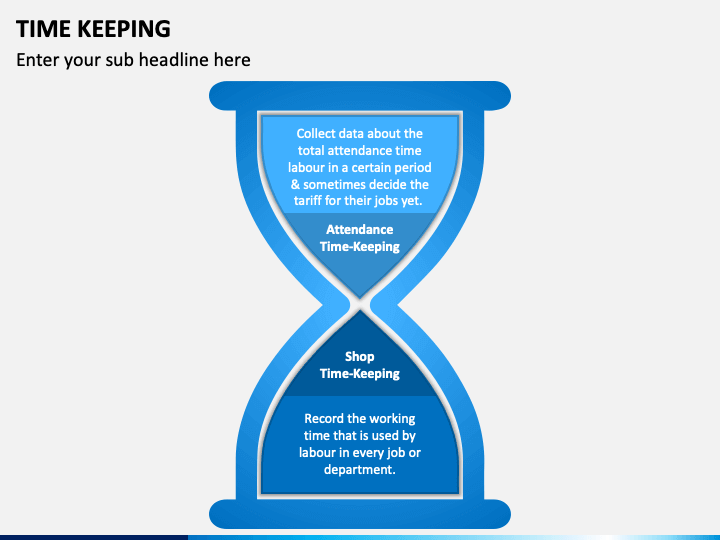 TIME KEEPING

Enter your sub headline here

Collect data about the total attendance time labour in a certain period & sometimes decide the tariff for their jobs yet.

Attendance Time-Keeping

Shop Time-Keeping

Record the working time that is used by labour in every job or department.